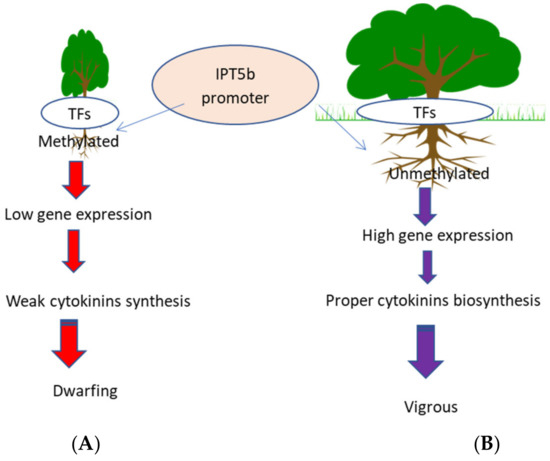 IPT5b promoter

TFs
Methylated

Low gene expression

Weak cytokinins synthesis

Dwarfing

(A)

TFs
Unmethylated

High gene expression

Proper cytokinins biosynthesis

Vigrous

(B)